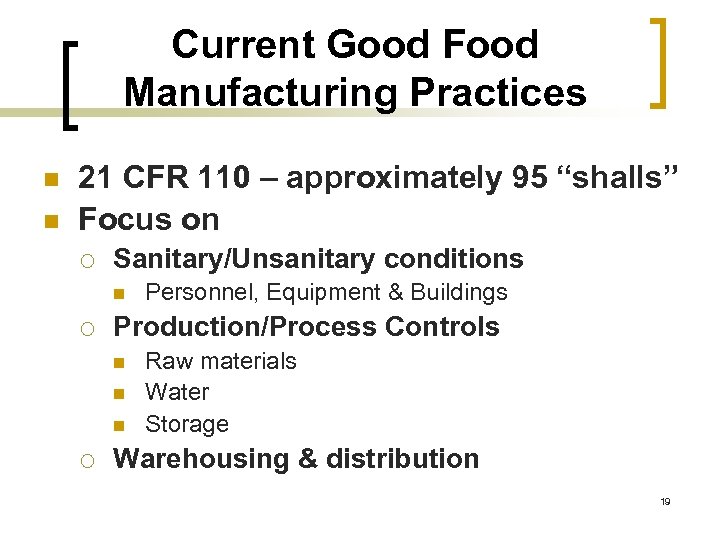 Current Good Food Manufacturing Practices

21 CFR 110 – approximately 95 “shalls”

Focus on

Sanitary/Unsanitary conditions

Personnel, Equipment & Buildings

Production/Process Controls

Raw materials

Water

Storage

Warehousing & distribution

19